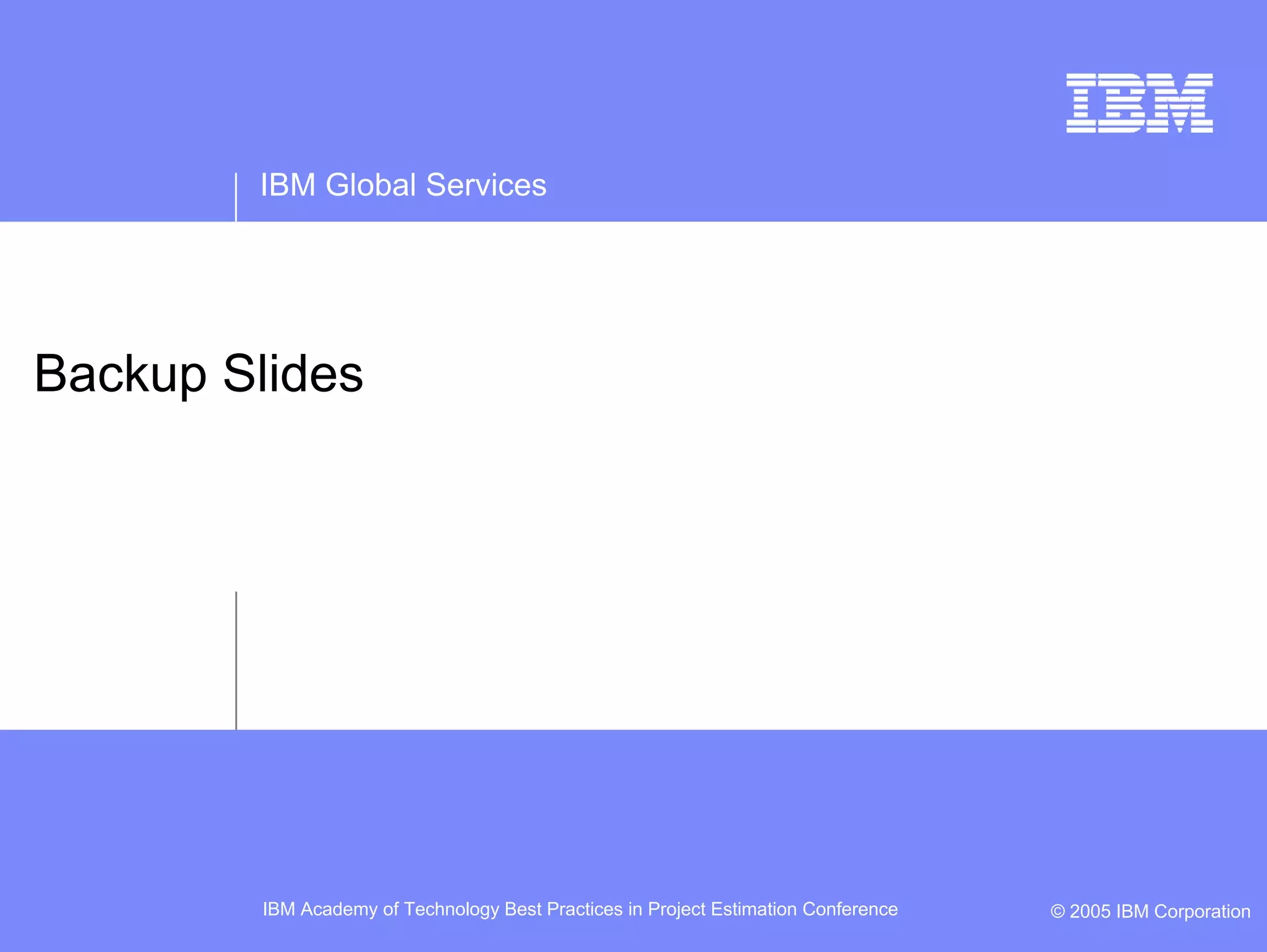 IBM

IBM Global Services

Backup Slides

IBM Academy of Technology Best Practices in Project Estimation Conference

© 2005 IBM Corporation